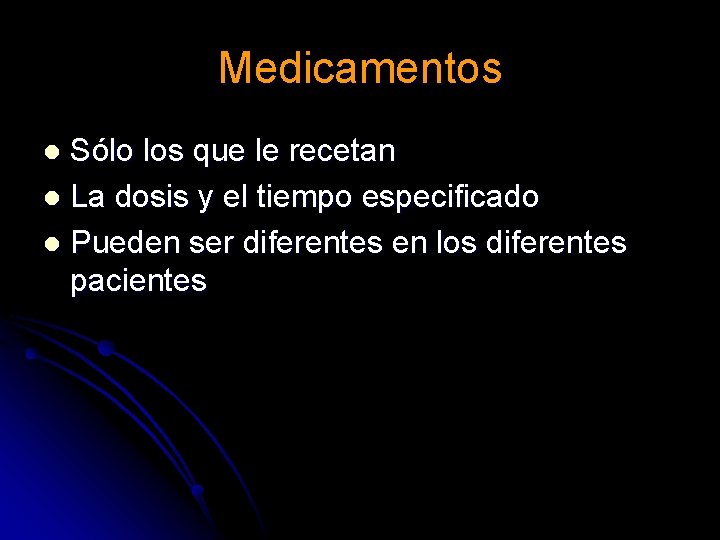 Medicamentos

- Sólo los que le recetan
- La dosis y el tiempo especificado
- Pueden ser diferentes en los diferentes pacientes